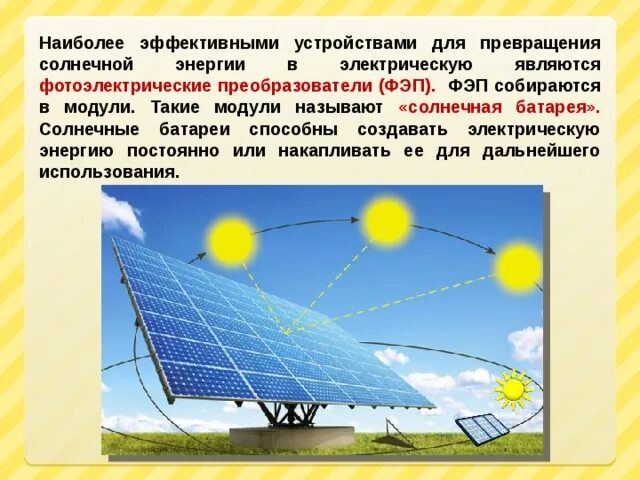 Наиболее эффективными устройствами для превращения солнечной энергии в электрическую являются фотоэлектрические преобразователи (ФЭП). ФЭП собираются в модули. Такие модули называют «солнечная батарея». Солнечные батареи способны создавать электрическую энергию постоянно или накапливать ее для дальнейшего использования.